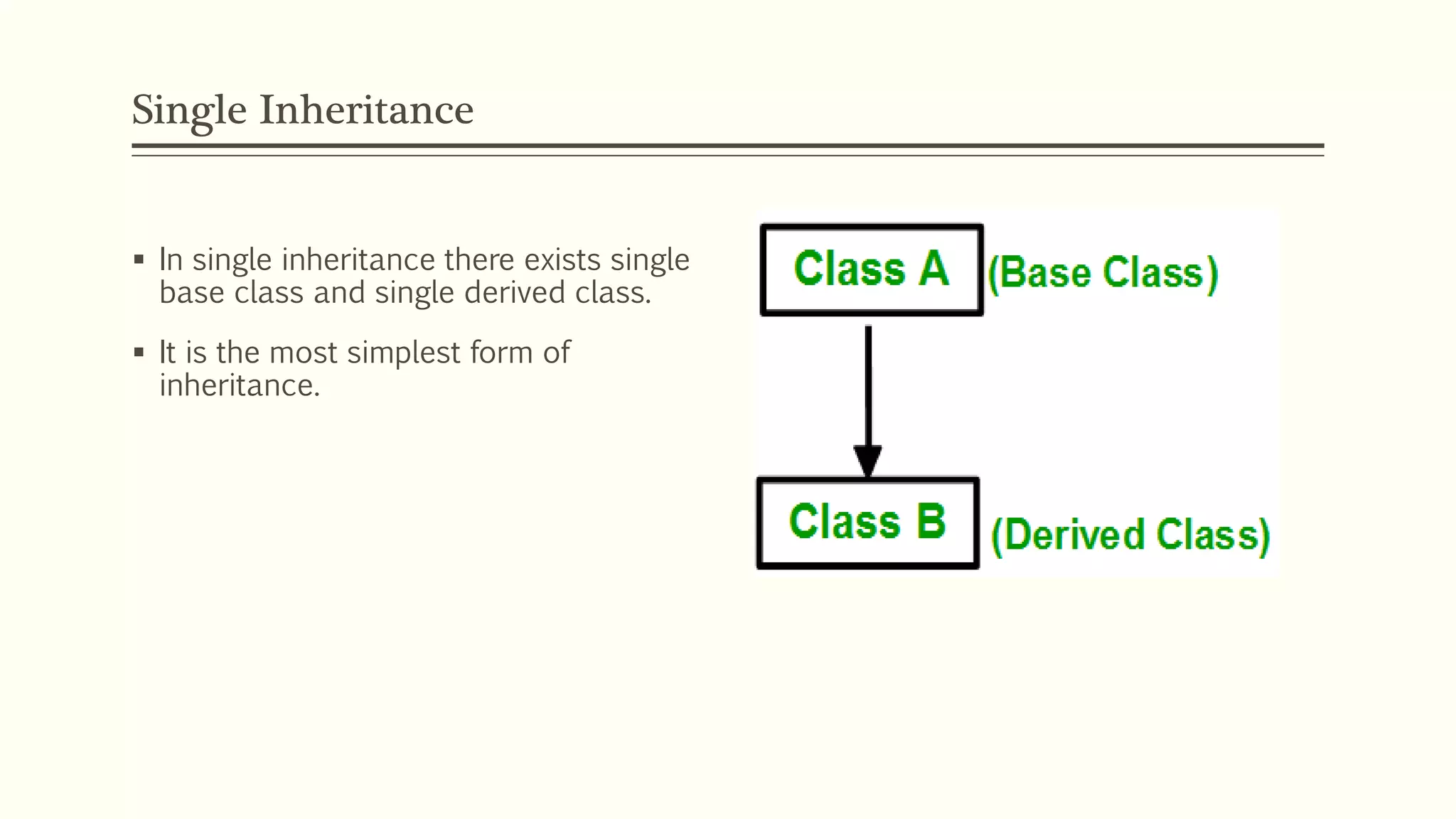 Single Inheritance

▪ In single inheritance there exists single base class and single derived class.

▪ It is the most simplest form of inheritance.

Class A (Base Class)

Class B (Derived Class)